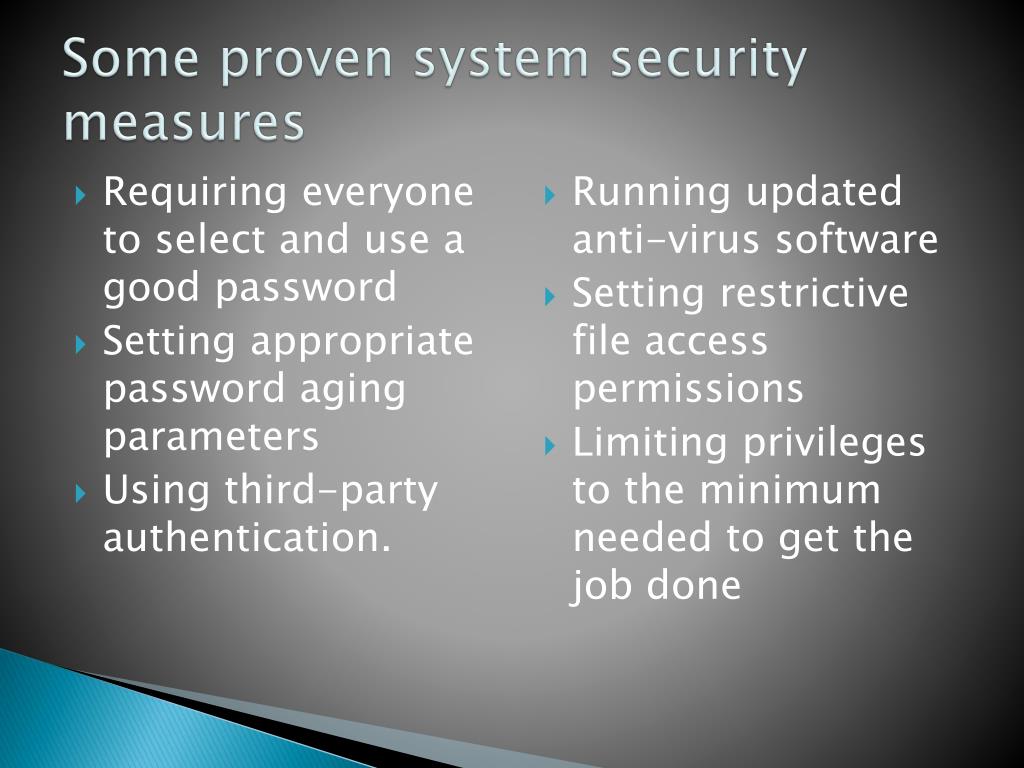 Some proven system security measures

Requiring everyone to select and use a good password

Setting appropriate password aging parameters

Using third-party authentication.

Running updated anti-virus software

Setting restrictive file access permissions

Limiting privileges to the minimum needed to get the job done